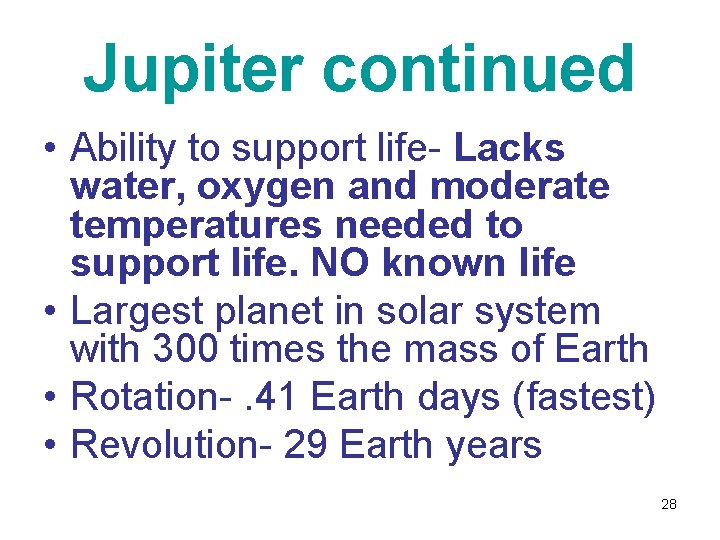 Jupiter continued

• Ability to support life- Lacks water, oxygen and moderate temperatures needed to support life. NO known life
• Largest planet in solar system with 300 times the mass of Earth
• Rotation- .41 Earth days (fastest)
• Revolution- 29 Earth years

28